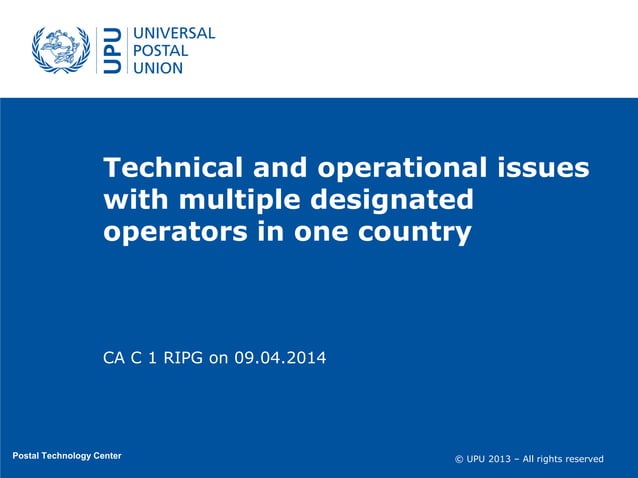 UPU UNIVERSAL POSTAL UNION

Technical and operational issues with multiple designated operators in one country

CA C 1 RIPG on 09.04.2014

Postal Technology Center

© UPU 2013 – All rights reserved